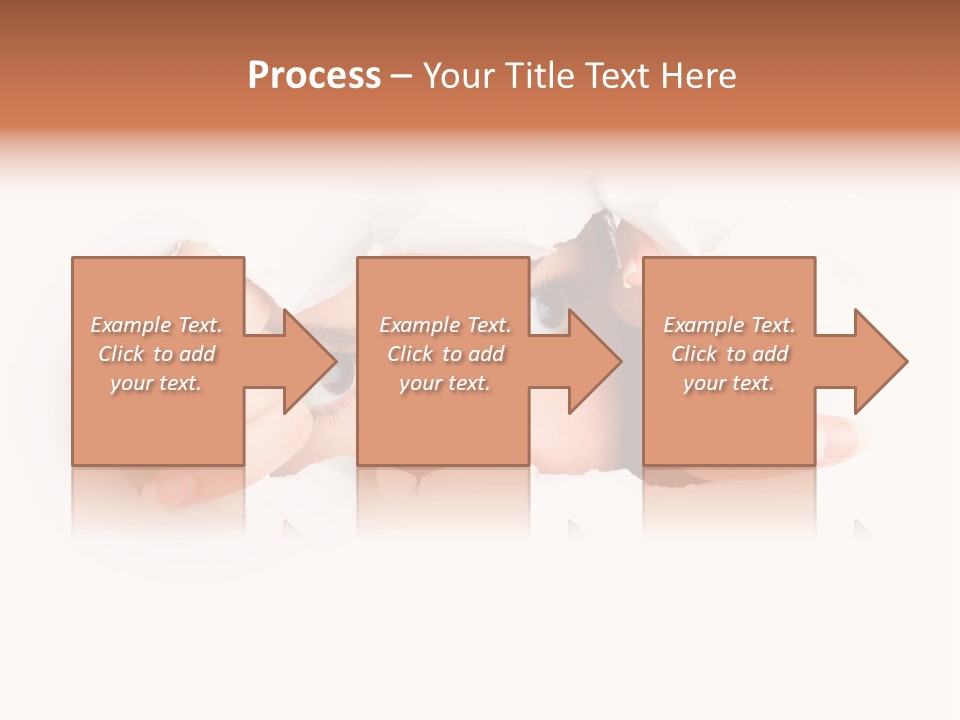 Process – Your Title Text Here

Example Text. Click to add your text.

Example Text. Click to add your text.

Example Text. Click to add your text.